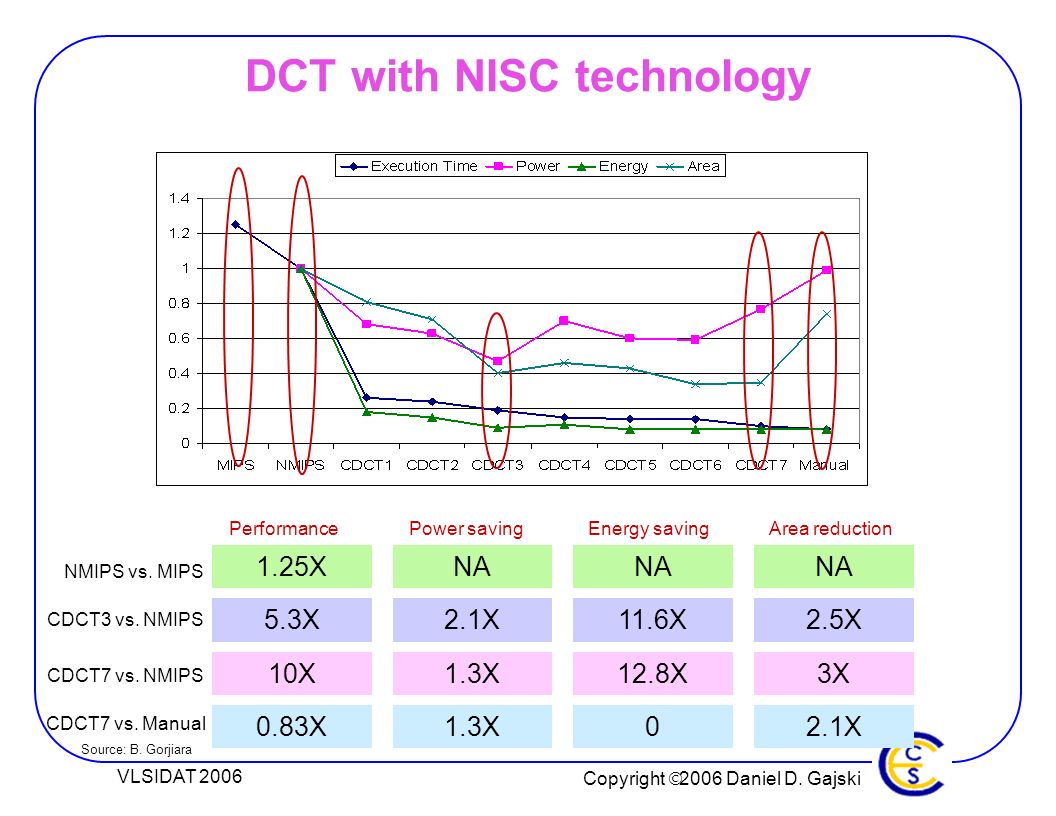 DCT with NISC technology

Execution Time  Power  Energy  Area

1.4
1.2
1
0.8
0.6
0.4
0.2
0

MIPS NMIPS CDCT1 CDCT2 CDCT3 CDCT4 CDCT5 CDCT6 CDCT7 Manual

| | Performance | Power saving | Energy saving | Area reduction |
|---|---|---|---|---|
| NMIPS vs. MIPS | 1.25X | NA | NA | NA |
| CDCT3 vs. NMIPS | 5.3X | 2.1X | 11.6X | 2.5X |
| CDCT7 vs. NMIPS | 10X | 1.3X | 12.8X | 3X |
| CDCT7 vs. Manual | 0.83X | 1.3X | 0 | 2.1X |

Source: B. Gorjiara

VLSIDAT 2006

Copyright ©2006 Daniel D. Gajski

C E C S